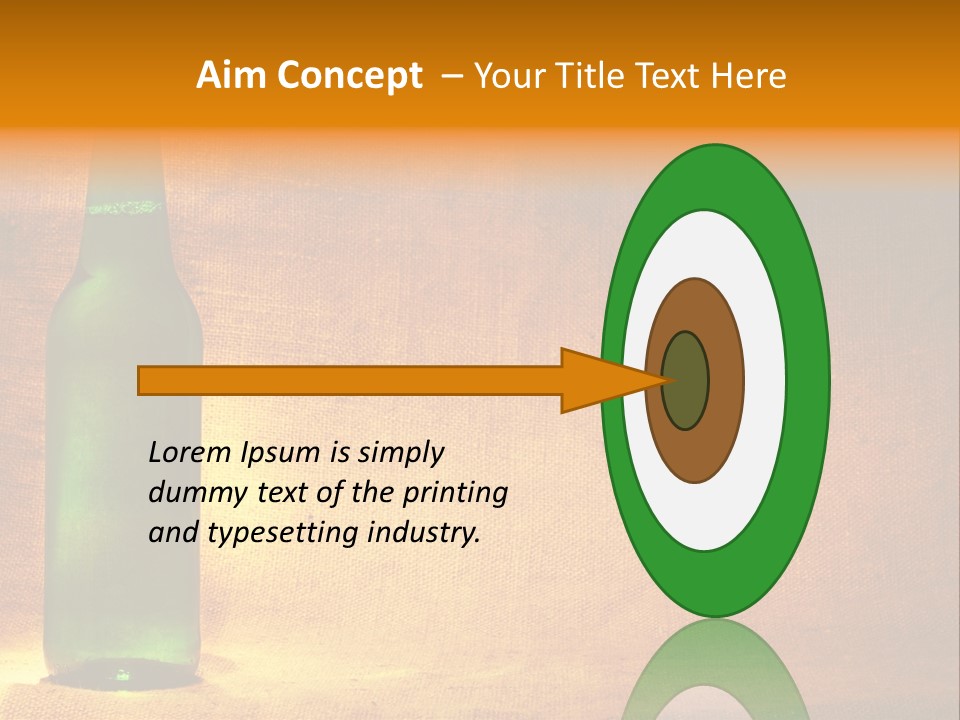 Aim Concept – Your Title Text Here

Lorem Ipsum is simply dummy text of the printing and typesetting industry.